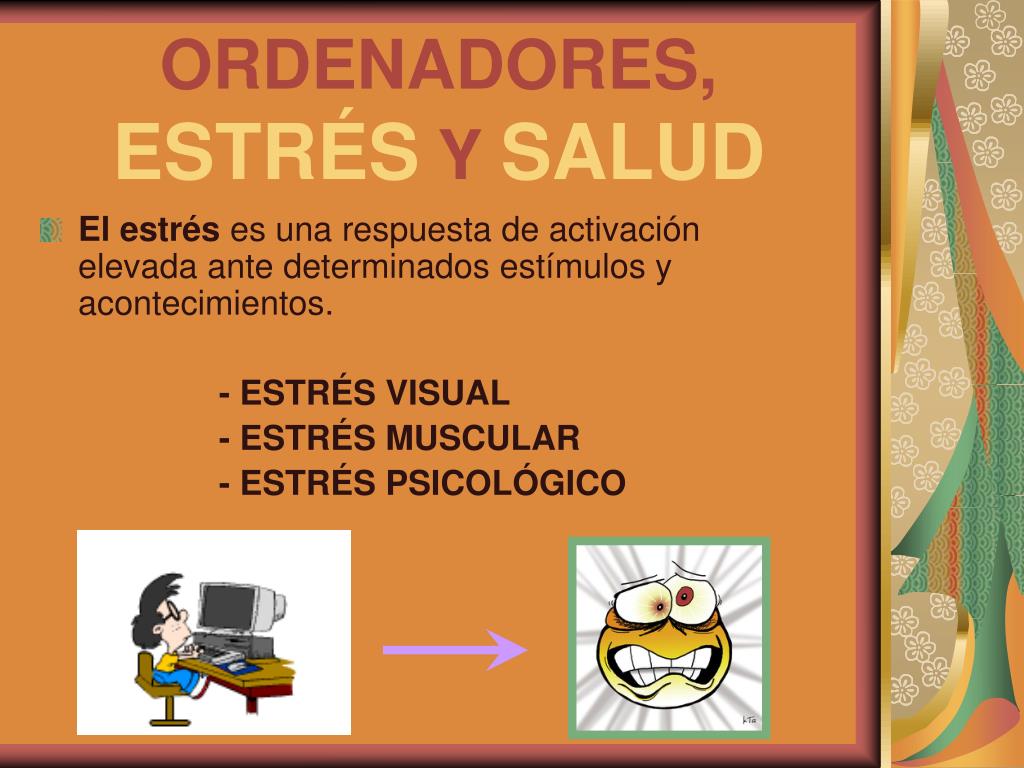 ORDENADORES, ESTRÉS Y SALUD

El estrés es una respuesta de activación elevada ante determinados estímulos y acontecimientos.

- ESTRÉS VISUAL
- ESTRÉS MUSCULAR
- ESTRÉS PSICOLÓGICO